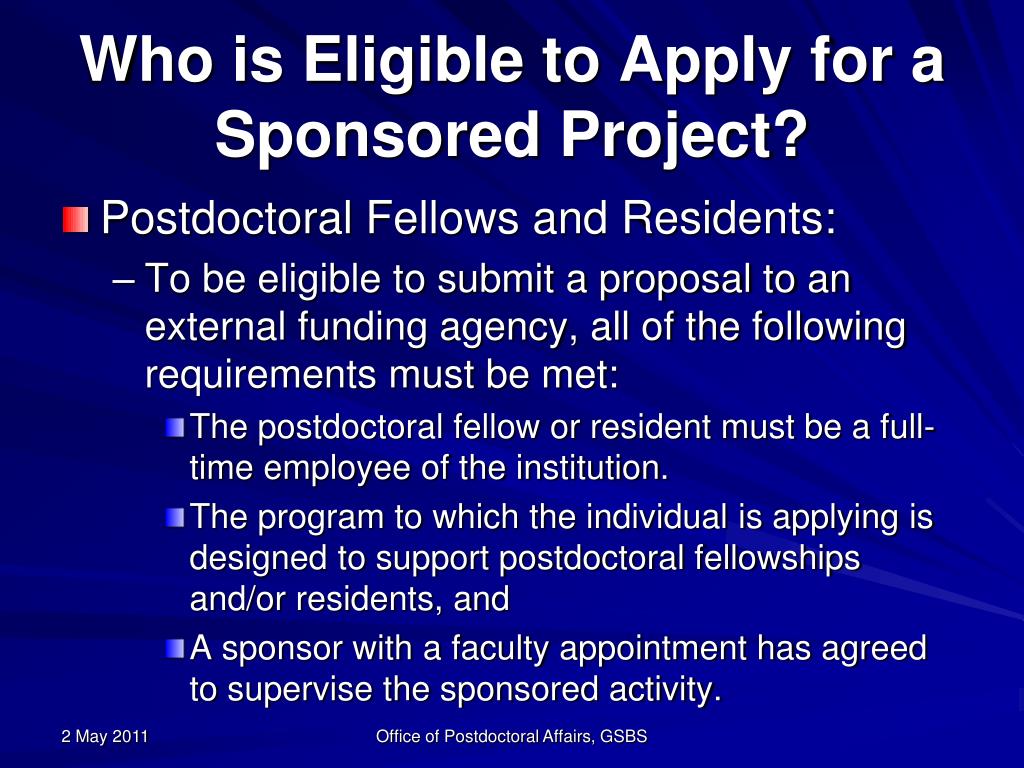 Who is Eligible to Apply for a Sponsored Project?

Postdoctoral Fellows and Residents:

– To be eligible to submit a proposal to an external funding agency, all of the following requirements must be met:

The postdoctoral fellow or resident must be a full-time employee of the institution.

The program to which the individual is applying is designed to support postdoctoral fellowships and/or residents, and

A sponsor with a faculty appointment has agreed to supervise the sponsored activity.

2 May 2011

Office of Postdoctoral Affairs, GSBS